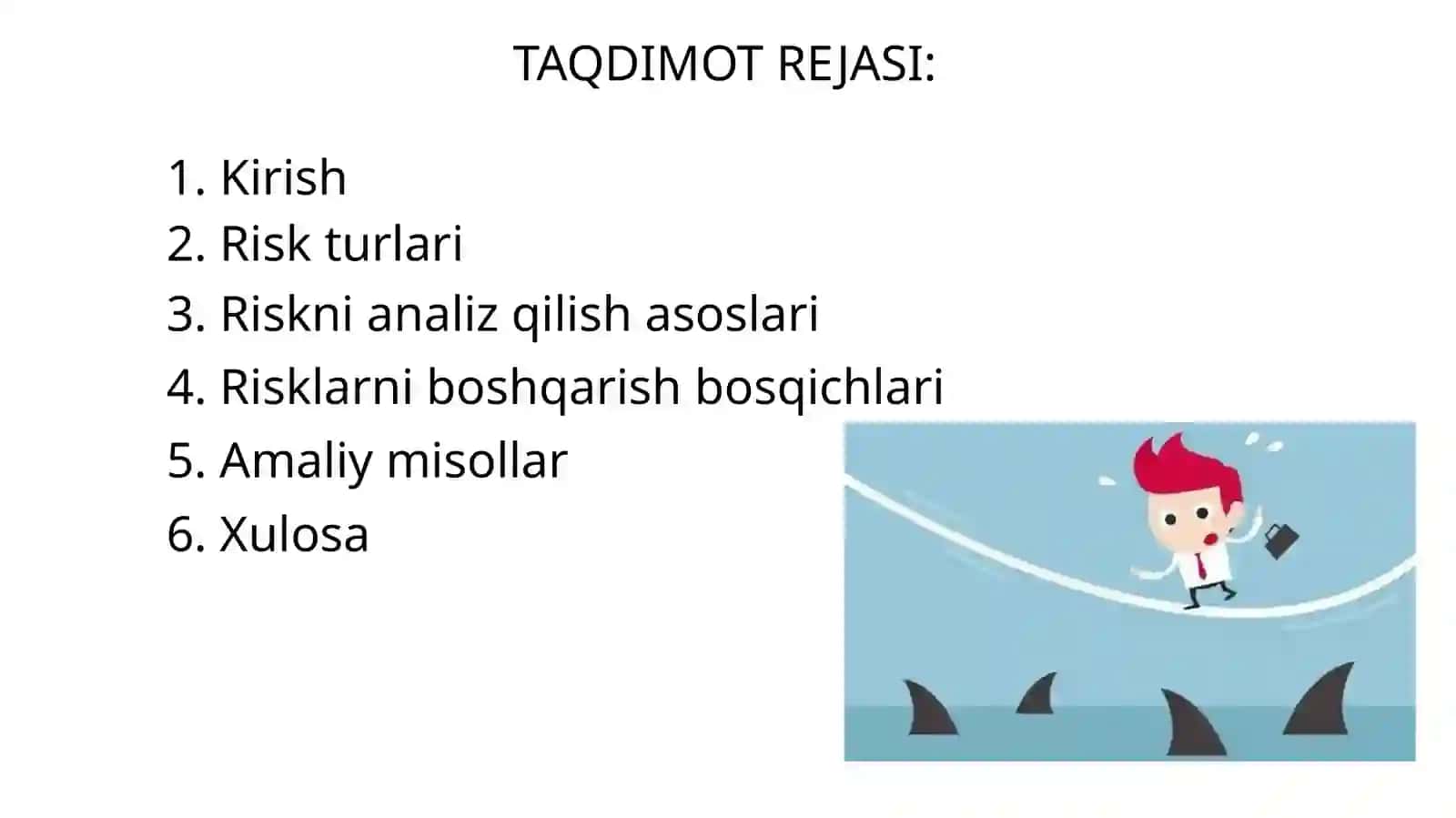 TAQDIMOT REJASI:

1. Kirish
2. Risk turlari
3. Riskni analiz qilish asoslari
4. Risklarni boshqarish bosqichlari
5. Amaliy misollar
6. Xulosa